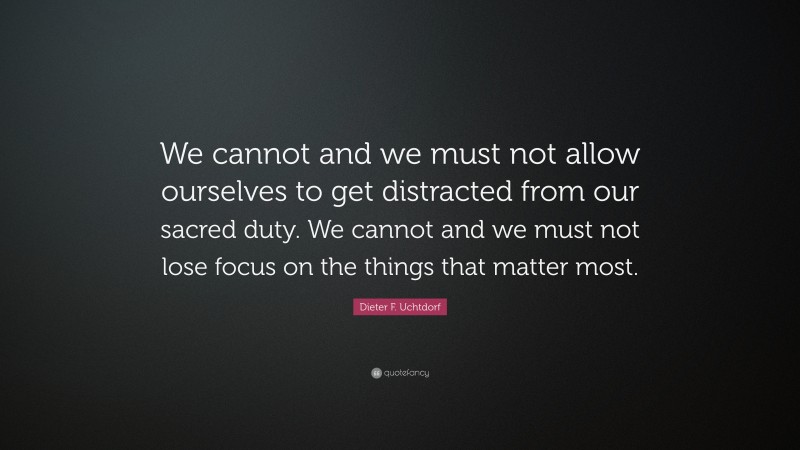 We cannot and we must not allow ourselves to get distracted from our sacred duty. We cannot and we must not lose focus on the things that matter most.

Dieter F. Uchtdorf

quotefancy